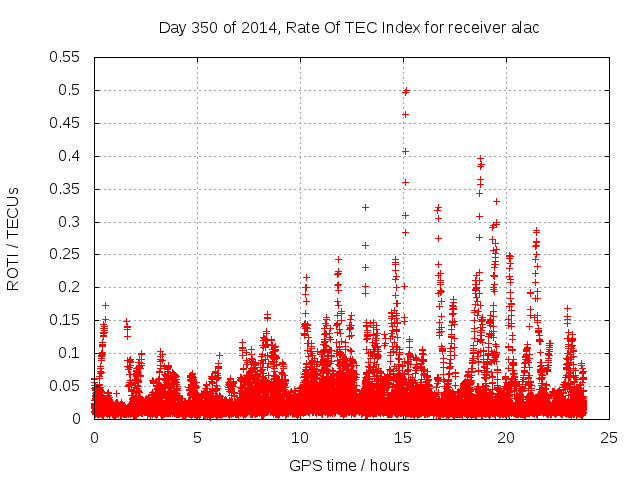 Day 350 of 2014, Rate Of TEC Index for receiver alac

ROTI / TECUs

0.55
0.5
0.45
0.4
0.35
0.3
0.25
0.2
0.15
0.1
0.05
0

0
5
10
15
20
25

GPS time / hours